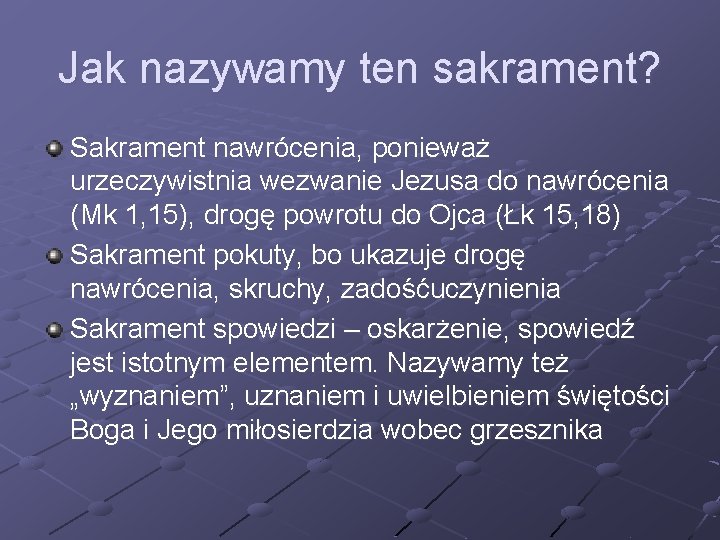 Jak nazywamy ten sakrament?

Sakrament nawrócenia, ponieważ urzeczywistnia wezwanie Jezusa do nawrócenia (Mk 1,15), drogę powrotu do Ojca (Łk 15,18)

Sakrament pokuty, bo ukazuje drogę nawrócenia, skruchy, zadośćuczynienia

Sakrament spowiedzi – oskarżenie, spowiedź jest istotnym elementem. Nazywamy też „wyznaniem”, uznaniem i uwielbieniem świętości Boga i Jego miłosierdzia wobec grzesznika